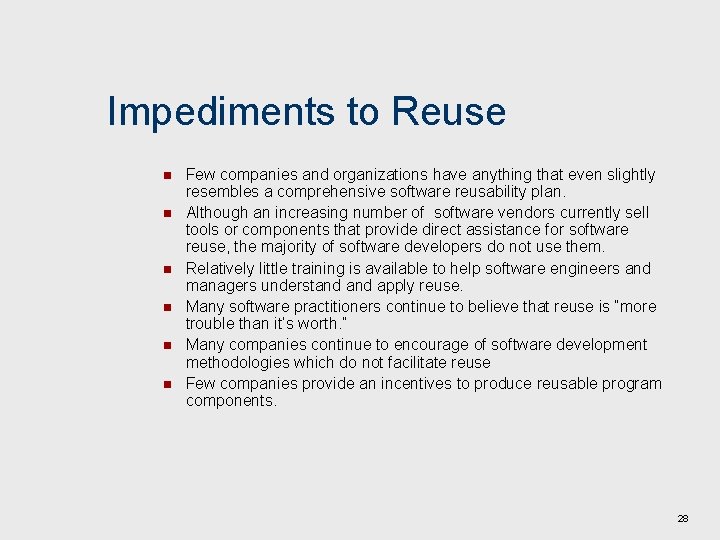 Impediments to Reuse

- Few companies and organizations have anything that even slightly resembles a comprehensive software reusability plan.
- Although an increasing number of software vendors currently sell tools or components that provide direct assistance for software reuse, the majority of software developers do not use them.
- Relatively little training is available to help software engineers and managers understand and apply reuse.
- Many software practitioners continue to believe that reuse is "more trouble than it's worth."
- Many companies continue to encourage of software development methodologies which do not facilitate reuse
- Few companies provide an incentives to produce reusable program components.

28